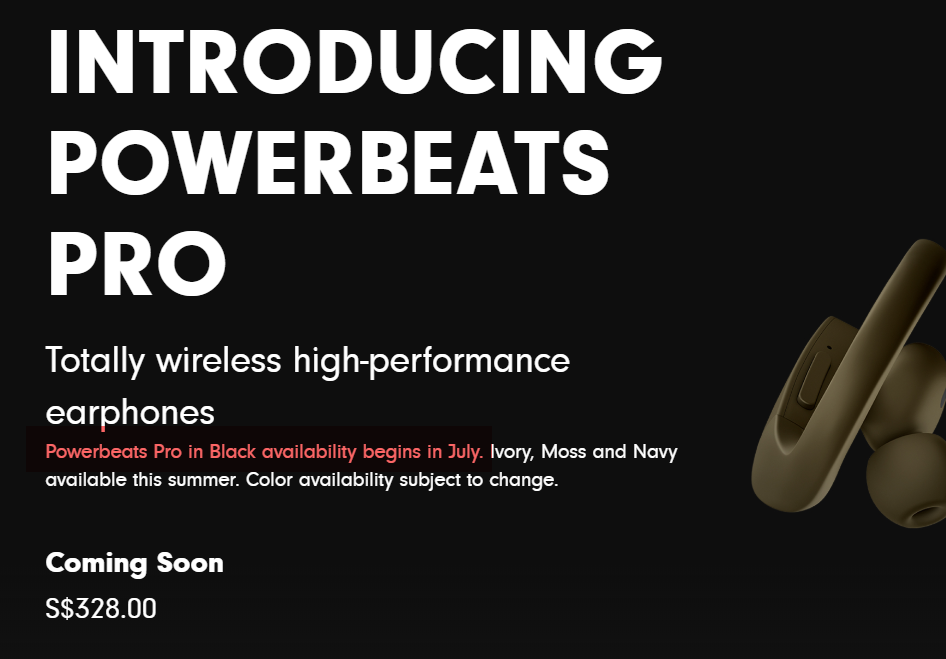 INTRODUCING POWERBEATS PRO

Totally wireless high-performance earphones

Powerbeats Pro in Black availability begins in July. Ivory, Moss and Navy available this summer. Color availability subject to change.

Coming Soon

S$328.00